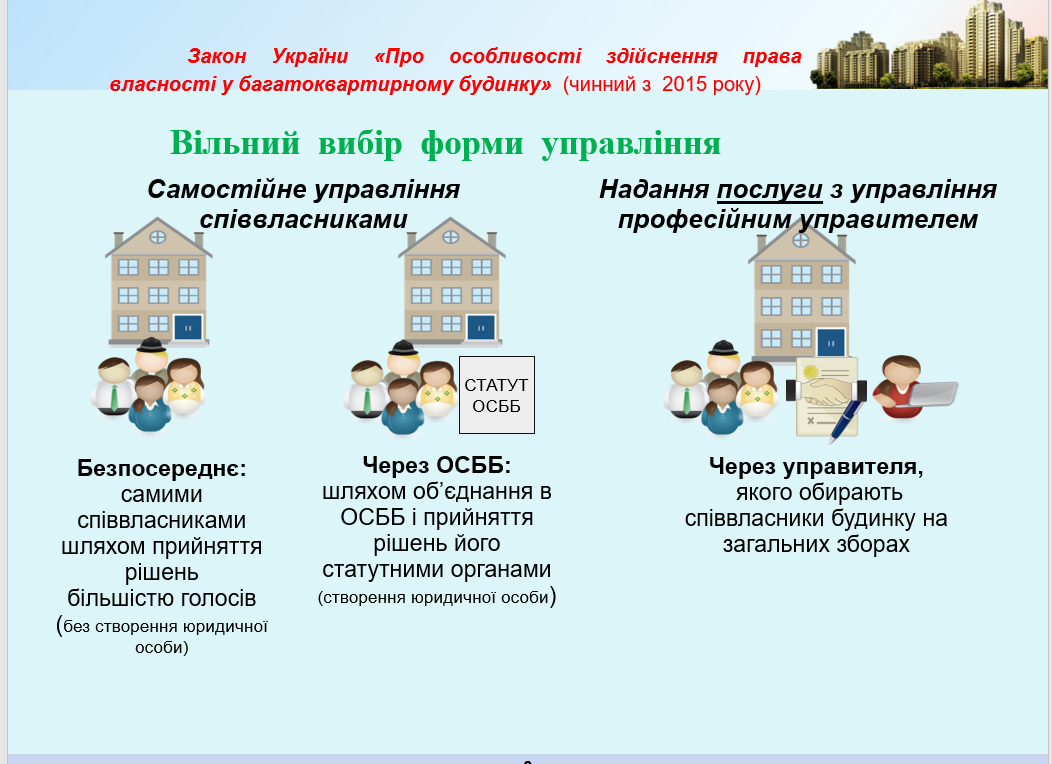 Закон України «Про особливості здійснення права власності у багатоквартирному будинку» (чинний з 2015 року)

Вільний вибір форми управління

Самостійне управління співвласниками

Надання послуги з управління професійним управителем

СТАТУТ ОСББ

Безпосереднє: самими співвласниками шляхом прийняття рішень більшістю голосів (без створення юридичної особи)

Через ОСББ: шляхом об'єднання в ОСББ і прийняття рішень його статутними органами (створення юридичної особи)

Через управителя, якого обирають співвласники будинку на загальних зборах